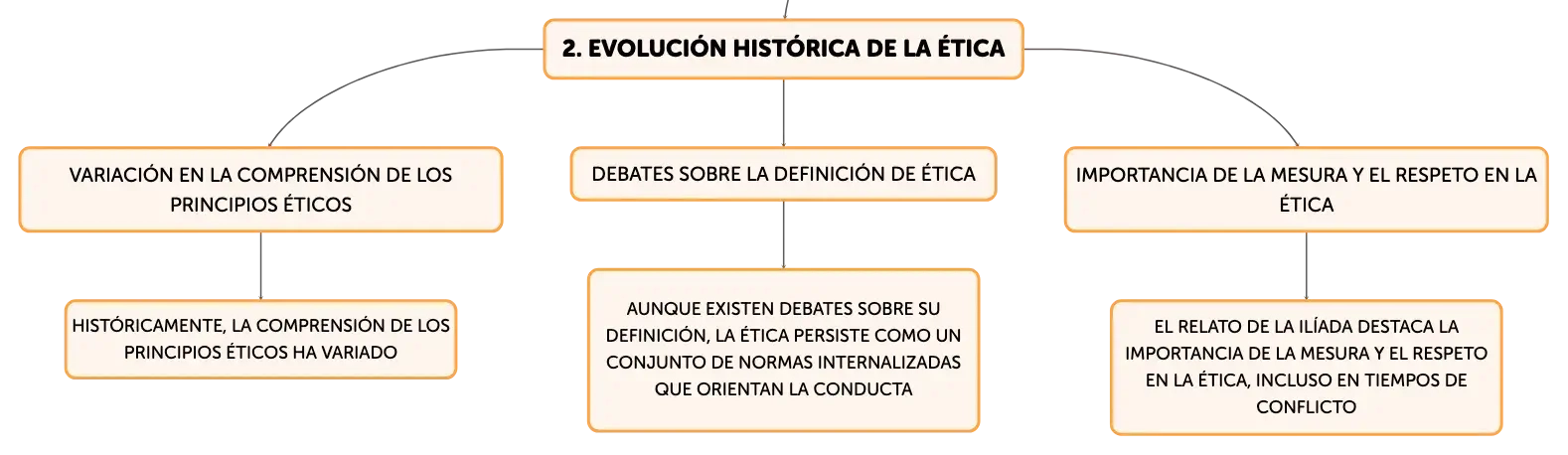 2. EVOLUCIÓN HISTÓRICA DE LA ÉTICA

VARIACIÓN EN LA COMPRENSIÓN DE LOS PRINCIPIOS ÉTICOS

HISTÓRICAMENTE, LA COMPRENSIÓN DE LOS PRINCIPIOS ÉTICOS HA VARIADO

DEBATES SOBRE LA DEFINICIÓN DE ÉTICA

AUNQUE EXISTEN DEBATES SOBRE SU DEFINICIÓN, LA ÉTICA PERSISTE COMO UN CONJUNTO DE NORMAS INTERNALIZADAS QUE ORIENTAN LA CONDUCTA

IMPORTANCIA DE LA MESURA Y EL RESPETO EN LA ÉTICA

EL RELATO DE LA ILÍADA DESTACA LA IMPORTANCIA DE LA MESURA Y EL RESPETO EN LA ÉTICA, INCLUSO EN TIEMPOS DE CONFLICTO